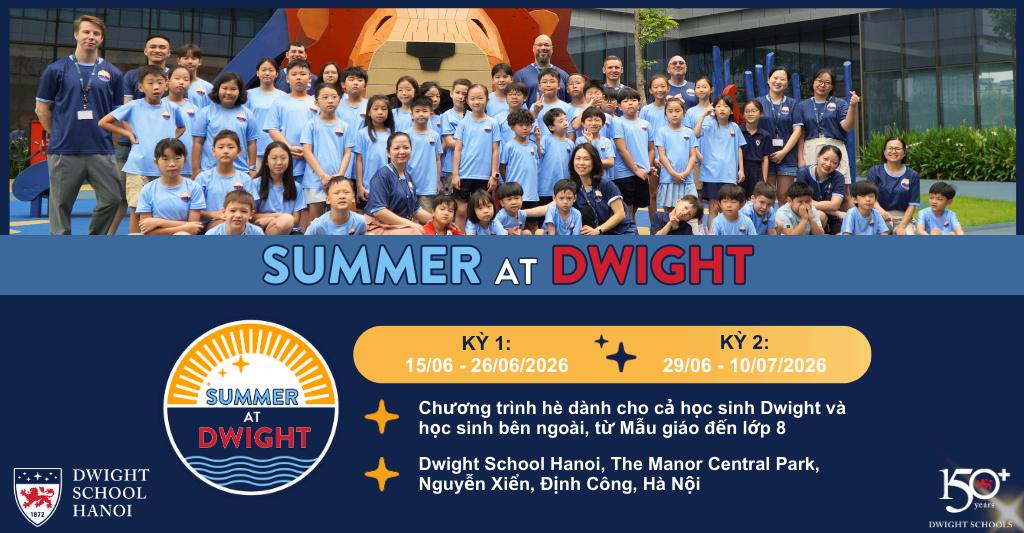 SUMMER AT DWIGHT

SUMMER AT DWIGHT

KỲ 1:
15/06 - 26/06/2026

KỲ 2:
29/06 - 10/07/2026

Chương trình hè dành cho cả học sinh Dwight và học sinh bên ngoài, từ Mẫu giáo đến lớp 8

Dwight School Hanoi, The Manor Central Park, Nguyễn Xiển, Định Công, Hà Nội

1872
DWIGHT SCHOOL HANOI

150+ years
DWIGHT SCHOOLS